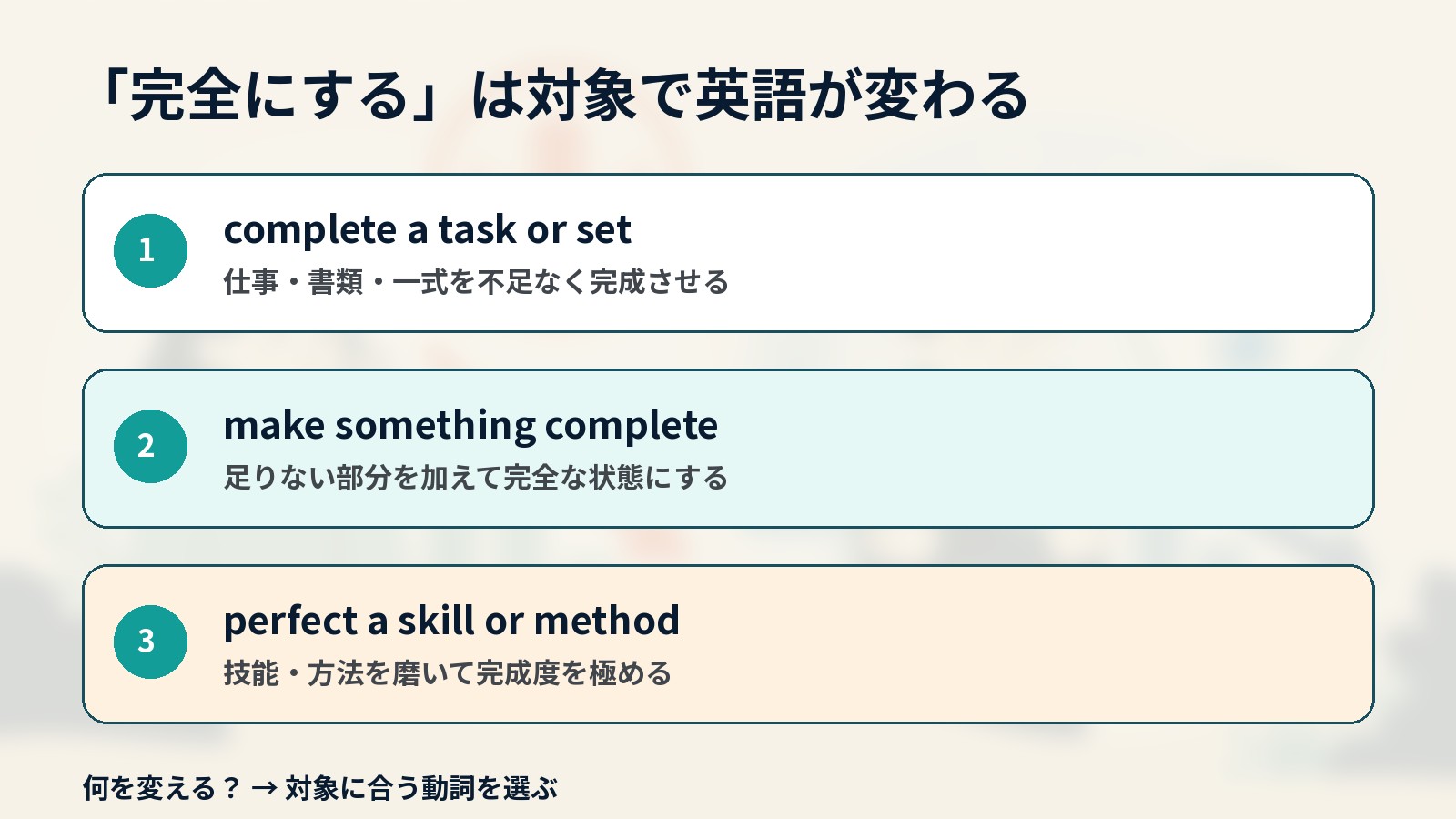 「完全にする」は対象で英語が変わる

1
complete a task or set
仕事・書類・一式を不足なく完成させる

2
make something complete
足りない部分を加えて完全な状態にする

3
perfect a skill or method
技能・方法を磨いて完成度を極める

何を変える？ → 対象に合う動詞を選ぶ